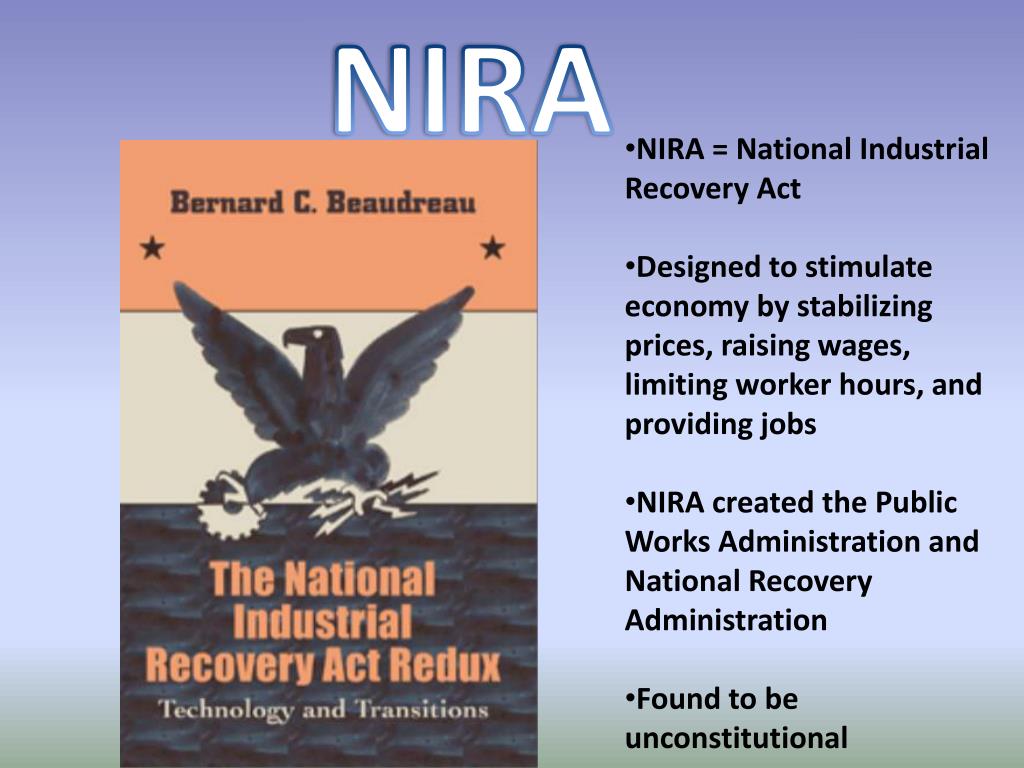 NIRA

Bernard C. Beaudreau

The National Industrial Recovery Act Redux

Technology and Transitions

•NIRA = National Industrial Recovery Act

•Designed to stimulate economy by stabilizing prices, raising wages, limiting worker hours, and providing jobs

•NIRA created the Public Works Administration and National Recovery Administration

•Found to be unconstitutional